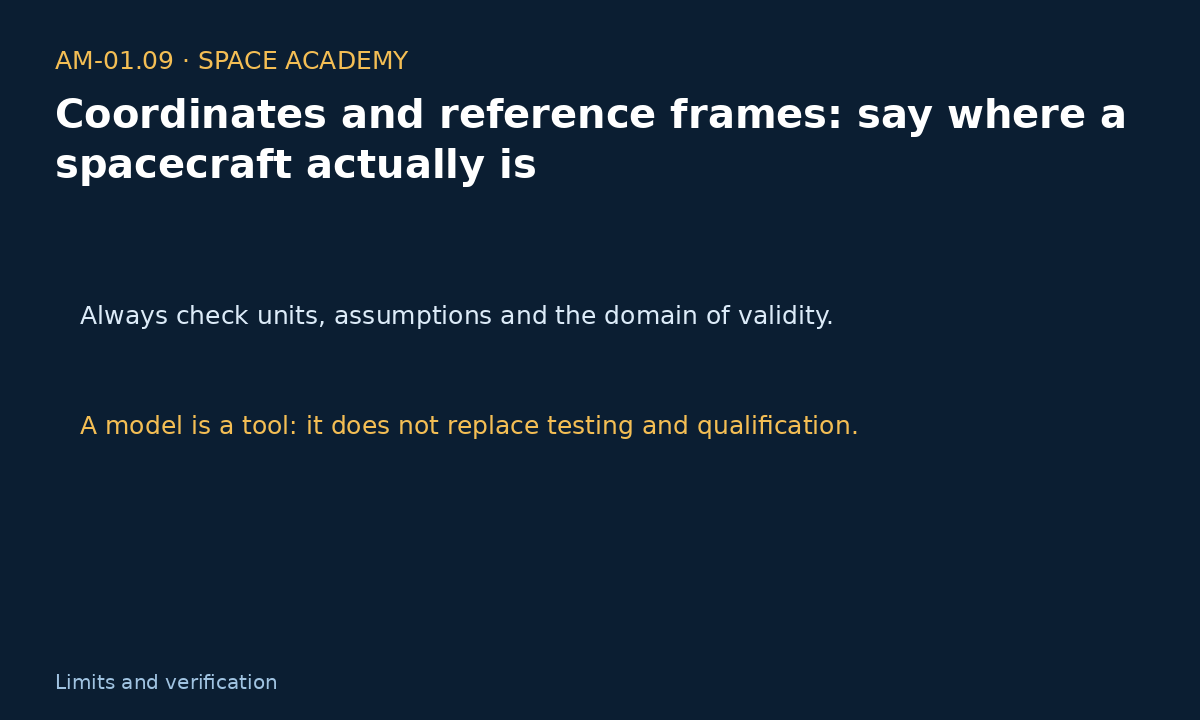 AM-01.09 · SPACE ACADEMY

Coordinates and reference frames: say where a spacecraft actually is

Always check units, assumptions and the domain of validity.

A model is a tool: it does not replace testing and qualification.

Limits and verification